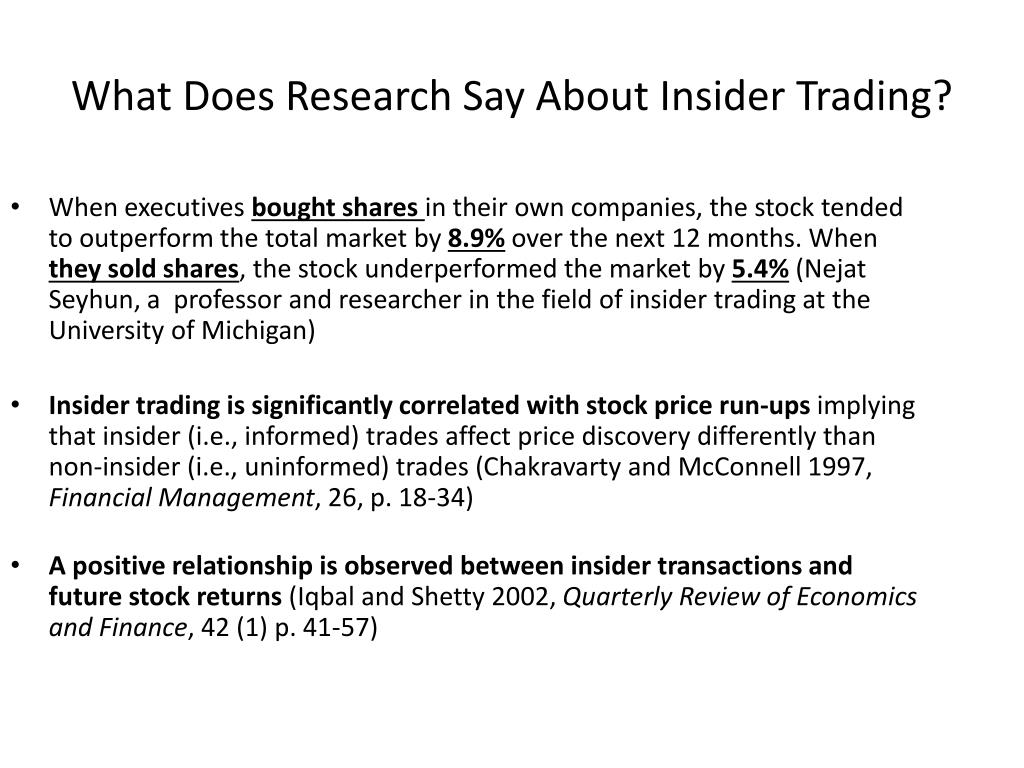 What Does Research Say About Insider Trading?

• When executives bought shares in their own companies, the stock tended to outperform the total market by 8.9% over the next 12 months. When they sold shares, the stock underperformed the market by 5.4% (Nejat Seyhun, a professor and researcher in the field of insider trading at the University of Michigan)

• Insider trading is significantly correlated with stock price run-ups implying that insider (i.e., informed) trades affect price discovery differently than non-insider (i.e., uninformed) trades (Chakravarty and McConnell 1997, Financial Management, 26, p. 18-34)

• A positive relationship is observed between insider transactions and future stock returns (Iqbal and Shetty 2002, Quarterly Review of Economics and Finance, 42 (1) p. 41-57)